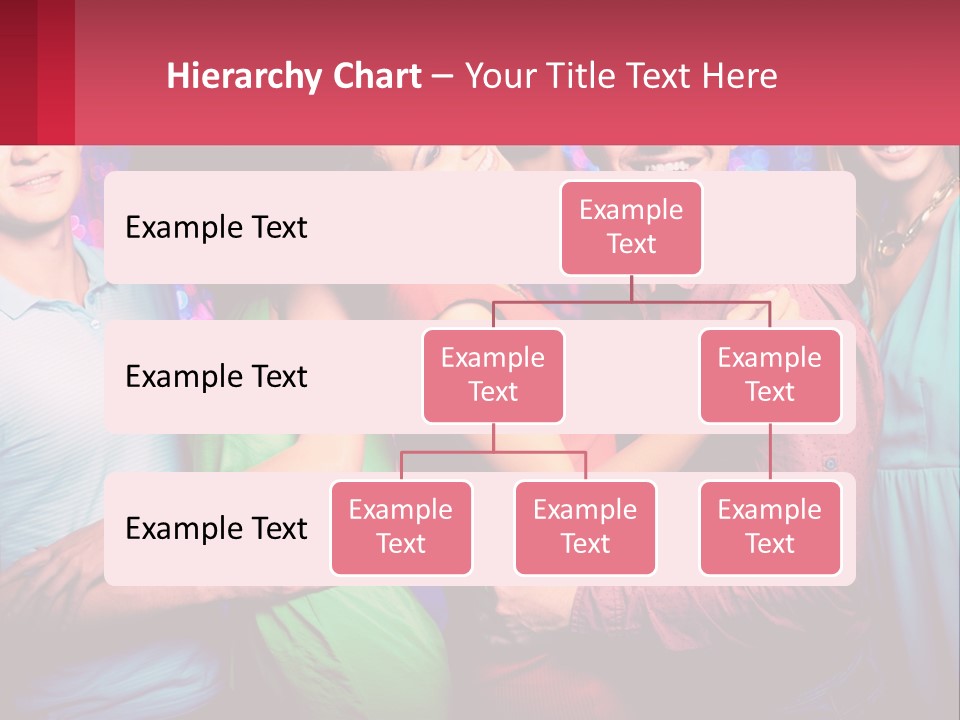 Hierarchy Chart – Your Title Text Here

Example Text

Example Text

Example Text

Example Text

Example Text

Example Text

Example Text

Example Text

Example Text